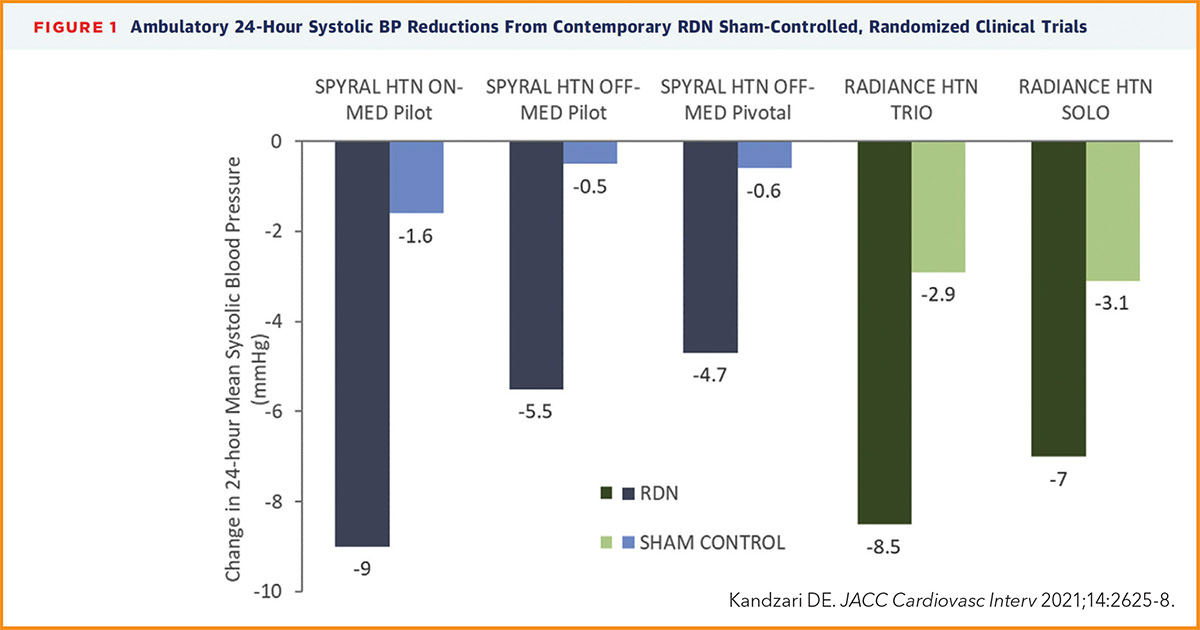 FIGURE 1 Ambulatory 24-Hour Systolic BP Reductions From Contemporary RDN Sham-Controlled, Randomized Clinical Trials

SPYRAL HTN ON-MED Pilot
SPYRAL HTN OFF-MED Pilot
SPYRAL HTN OFF-MED Pivotal
RADIANCE HTN TRIO
RADIANCE HTN SOLO

Change in 24-hour Mean Systolic Blood Pressure (mmHg)

0
-2
-4
-6
-8
-10

-9
-1.6
-5.5
-0.5
-4.7
-0.6
-8.5
-2.9
-7
-3.1

RDN
SHAM CONTROL

Kandzari DE. JACC Cardiovasc Interv 2021;14:2625-8.